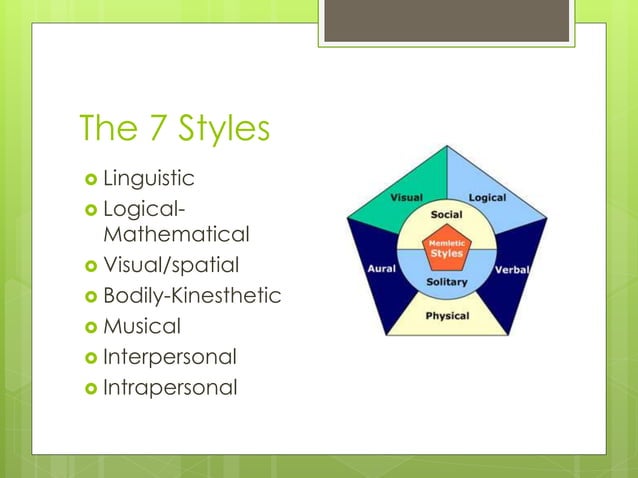 The 7 Styles

Linguistic
Logical-Mathematical
Visual/spatial
Bodily-Kinesthetic
Musical
Interpersonal
Intrapersonal

Visual
Logical
Social
Memletic Styles
Aural
Verbal
Solitary
Physical